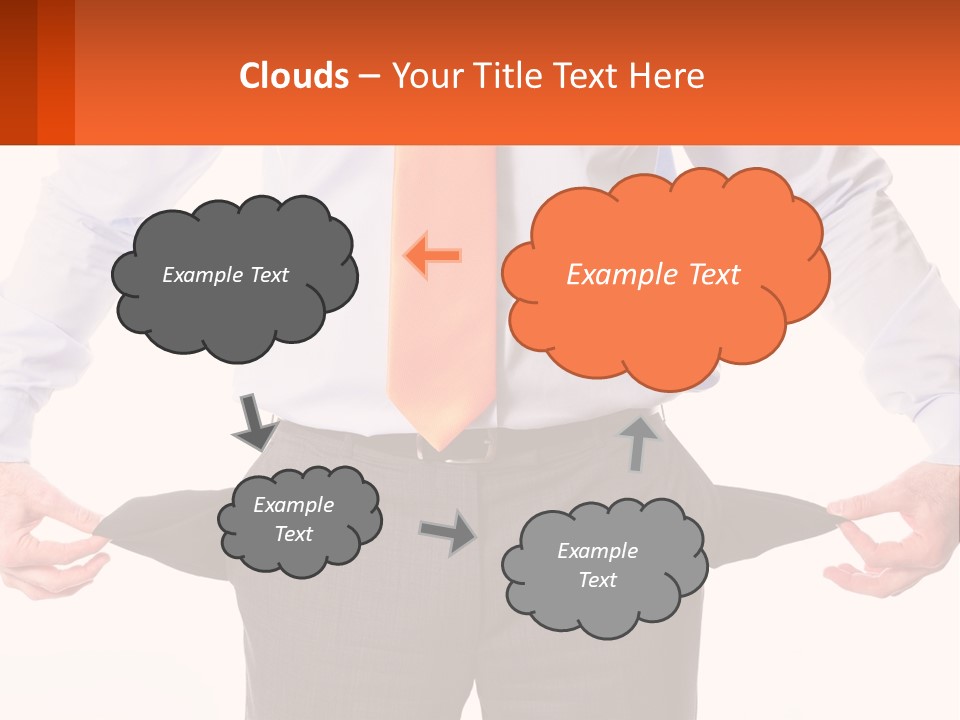 Clouds – Your Title Text Here

Example Text

Example Text

Example Text

Example Text